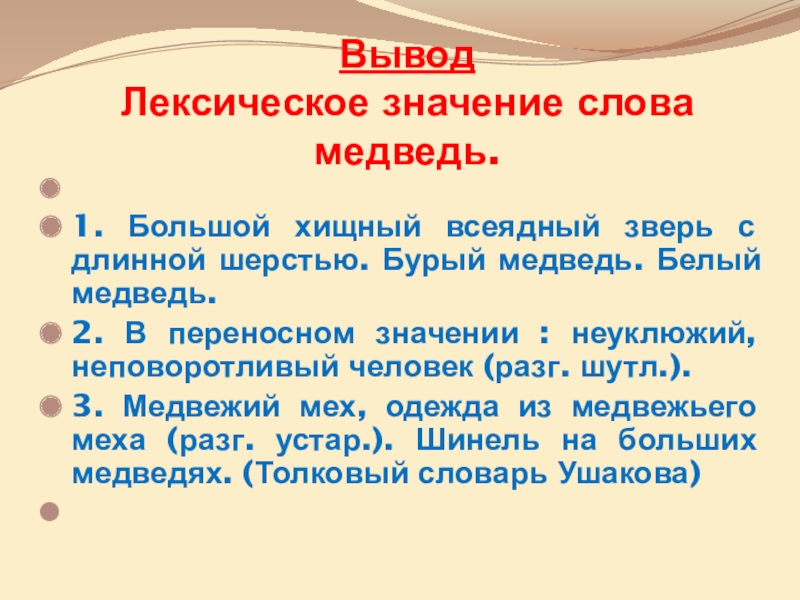 Вывод
Лексическое значение слова медведь.

1. Большой хищный всеядный зверь с длинной шерстью. Бурый медведь. Белый медведь.

2. В переносном значении : неуклюжий, неповоротливый человек (разг. шутл.).

3. Медвежий мех, одежда из медвежьего меха (разг. устар.). Шинель на больших медведях. (Толковый словарь Ушакова)